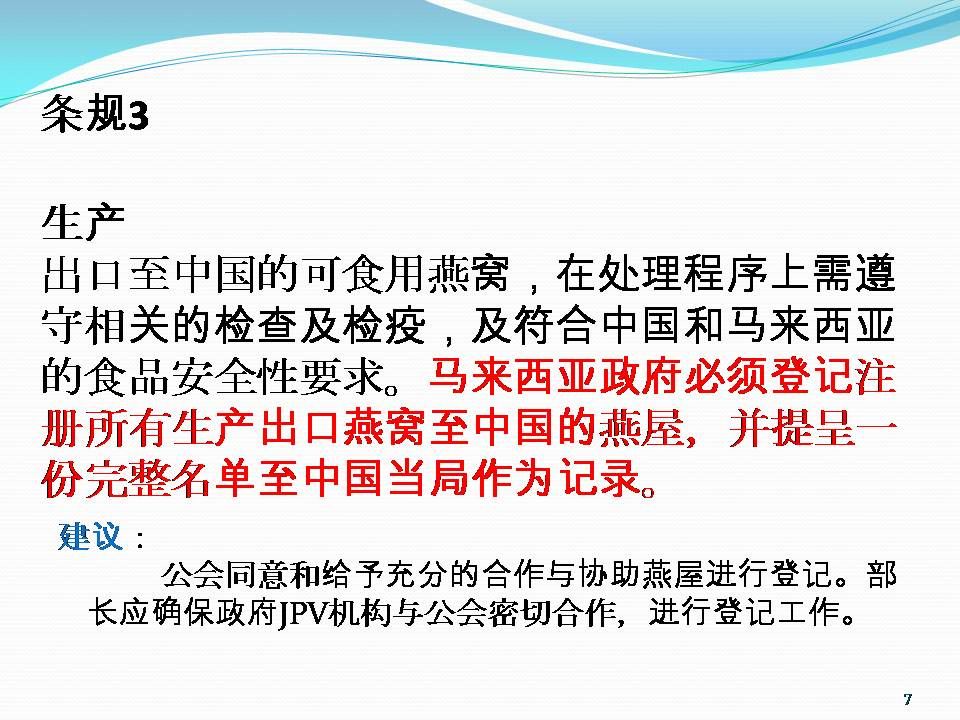 条规3

生产
出口至中国的可食用燕窝，在处理程序上需遵守相关的检查及检疫，及符合中国和马来西亚的食品安全性要求。马来西亚政府必须登记注册所有生产出口燕窝至中国的燕屋，并提呈一份完整名单至中国当局作为记录。

建议：
公会同意和给予充分的合作与协助燕屋进行登记。部长应确保政府JPV机构与公会密切合作，进行登记工作。

7